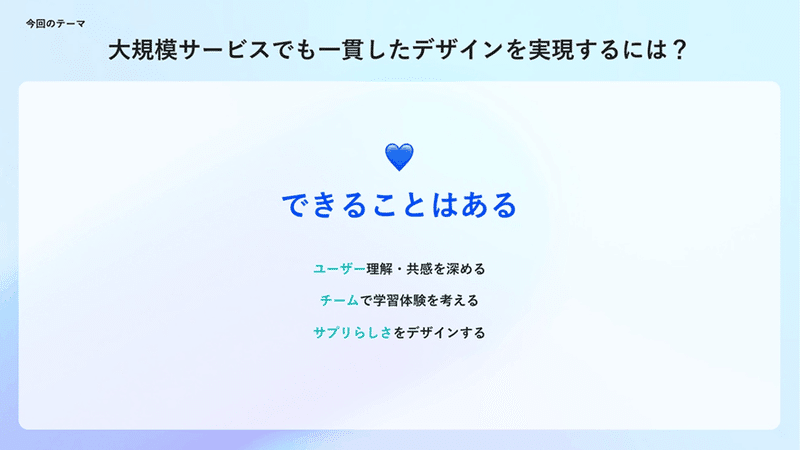 今回のテーマ

大規模サービスでも一貫したデザインを実現するには？

できることはある

ユーザー理解・共感を深める

チームで学習体験を考える

サプリらしさをデザインする